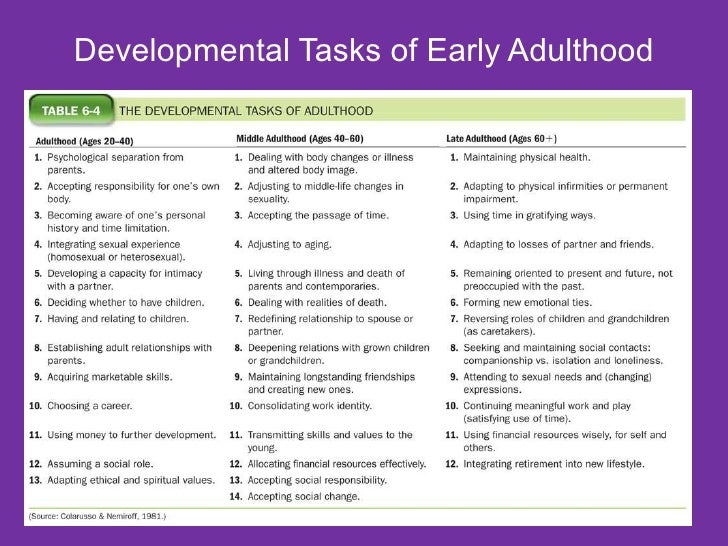 Developmental Tasks of Early Adulthood

TABLE 6-4 THE DEVELOPMENTAL TASKS OF ADULTHOOD

| Adulthood (Ages 20–40) | Middle Adulthood (Ages 40–60) | Late Adulthood (Ages 60+) |
|---|---|---|
| 1. Psychological separation from parents. | 1. Dealing with body changes or illness and altered body image. | 1. Maintaining physical health. |
| 2. Accepting responsibility for one's own body. | 2. Adjusting to middle-life changes in sexuality. | 2. Adapting to physical infirmities or permanent impairment. |
| 3. Becoming aware of one's personal history and time limitation. | 3. Accepting the passage of time. | 3. Using time in gratifying ways. |
| 4. Integrating sexual experience (homosexual or heterosexual). | 4. Adjusting to aging. | 4. Adapting to losses of partner and friends. |
| 5. Developing a capacity for intimacy with a partner. | 5. Living through illness and death of parents and contemporaries. | 5. Remaining oriented to present and future, not preoccupied with the past. |
| 6. Deciding whether to have children. | 6. Dealing with realities of death. | 6. Forming new emotional ties. |
| 7. Having and relating to children. | 7. Redefining relationship to spouse or partner. | 7. Reversing roles of children and grandchildren (as caretakers). |
| 8. Establishing adult relationships with parents. | 8. Deepening relations with grown children or grandchildren. | 8. Seeking and maintaining social contacts: companionship vs. isolation and loneliness. |
| 9. Acquiring marketable skills. | 9. Maintaining longstanding friendships and creating new ones. | 9. Attending to sexual needs and (changing) expressions. |
| 10. Choosing a career. | 10. Consolidating work identity. | 10. Continuing meaningful work and play (satisfying use of time). |
| 11. Using money to further development. | 11. Transmitting skills and values to the young. | 11. Using financial resources wisely, for self and others. |
| 12. Assuming a social role. | 12. Allocating financial resources effectively. | 12. Integrating retirement into new lifestyle. |
| 13. Adapting ethical and spiritual values. | 13. Accepting social responsibility. | |
| | 14. Accepting social change. | |

(Source: Colarusso & Nemiroff, 1981.)